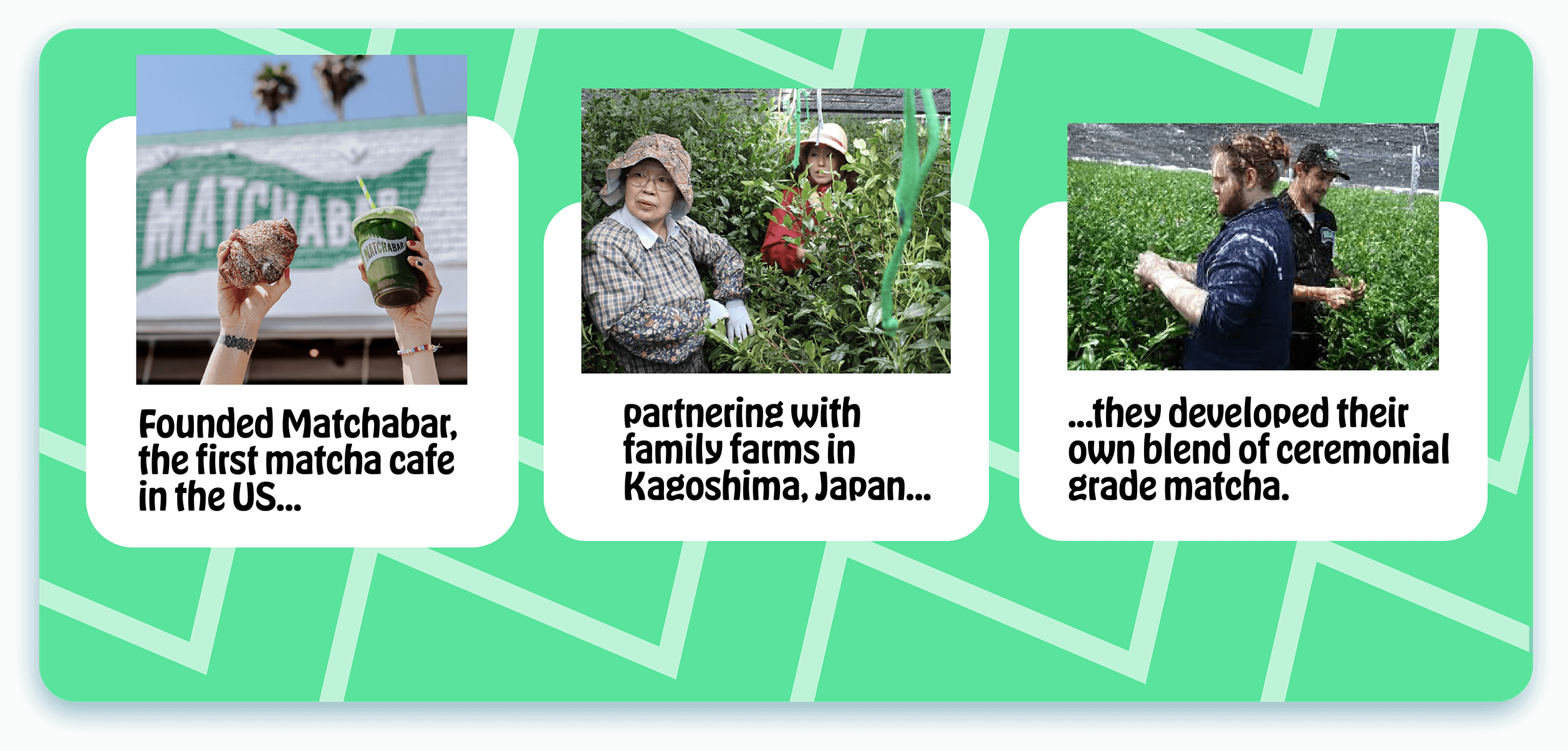 MATCHABAR

MATCHABAR

Founded Matchabar, the first matcha cafe in the US...

partnering with family farms in Kagoshima, Japan...

...they developed their own blend of ceremonial grade matcha.